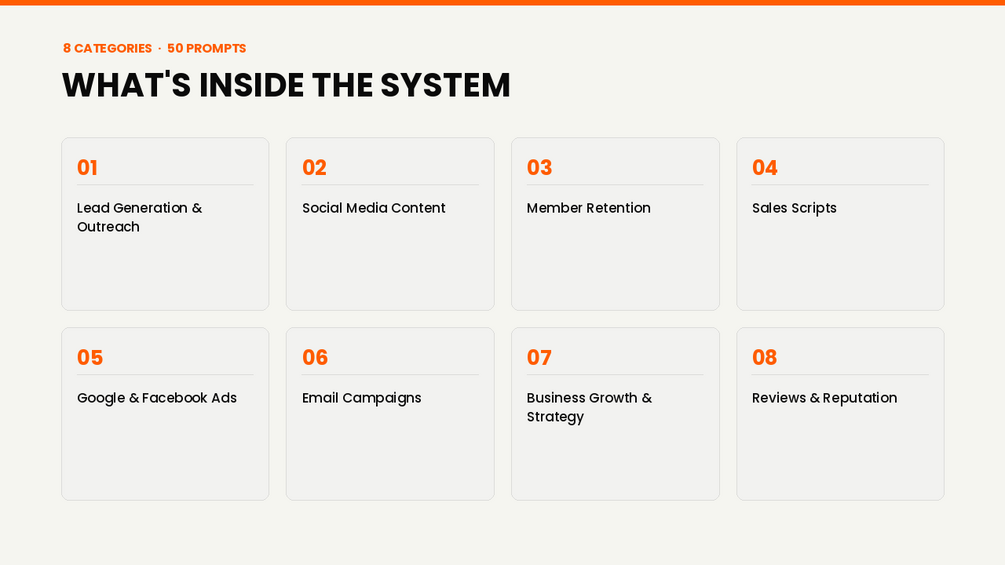 8 CATEGORIES · 50 PROMPTS

WHAT'S INSIDE THE SYSTEM

01

Lead Generation & Outreach

02

Social Media Content

03

Member Retention

04

Sales Scripts

05

Google & Facebook Ads

06

Email Campaigns

07

Business Growth & Strategy

08

Reviews & Reputation